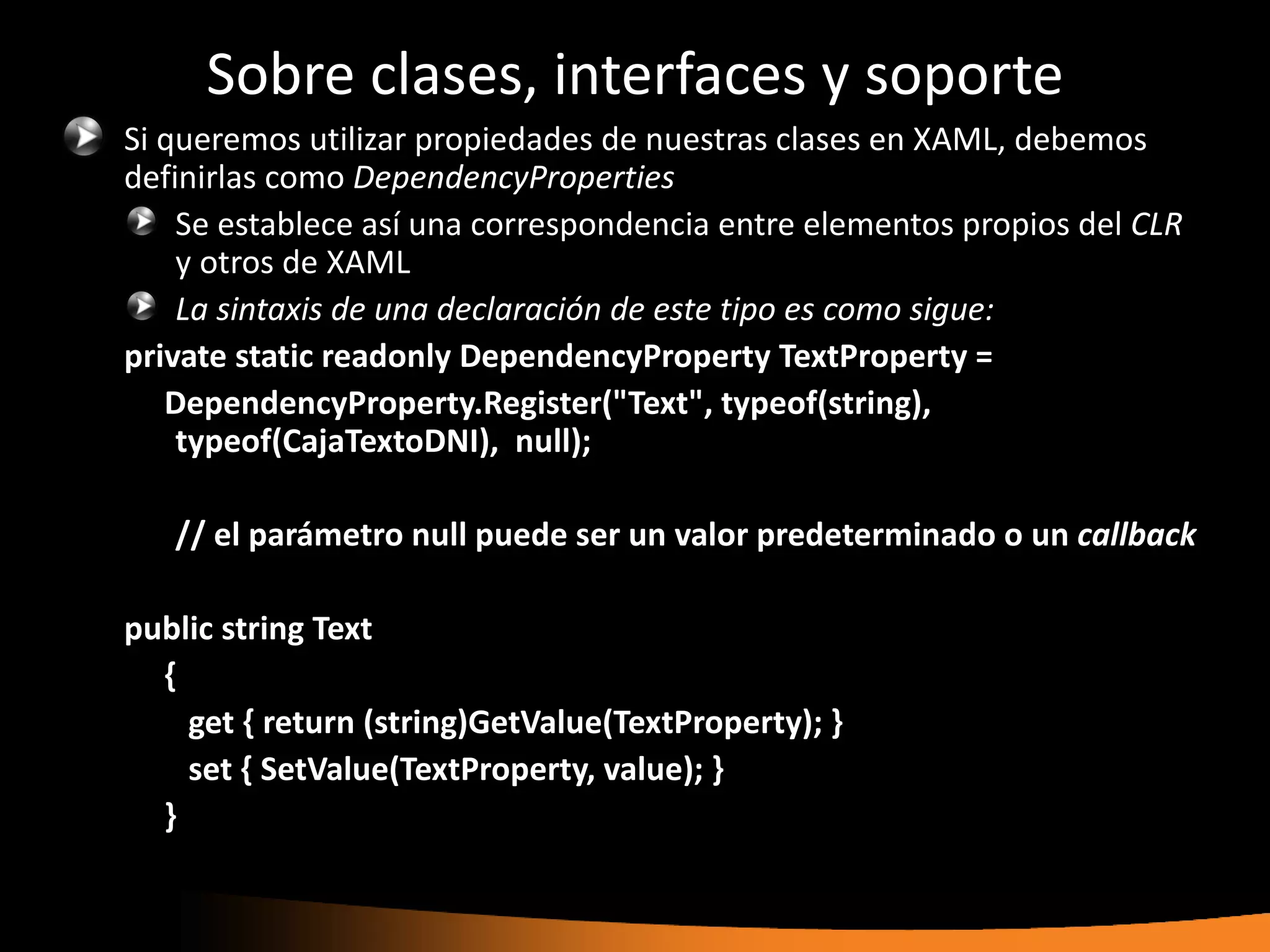 Sobre clases, interfaces y soporte

Si queremos utilizar propiedades de nuestras clases en XAML, debemos definirlas como DependencyProperties

Se establece así una correspondencia entre elementos propios del CLR y otros de XAML

La sintaxis de una declaración de este tipo es como sigue:

private static readonly DependencyProperty TextProperty =
DependencyProperty.Register("Text", typeof(string), typeof(CajaTextoDNI), null);

// el parámetro null puede ser un valor predeterminado o un callback

public string Text
{
get { return (string)GetValue(TextProperty); }
set { SetValue(TextProperty, value); }
}